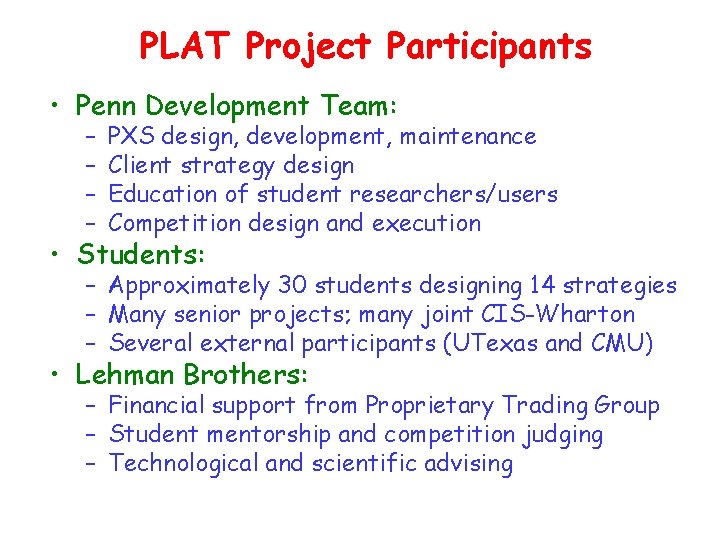 PLAT Project Participants

• Penn Development Team:
  – PXS design, development, maintenance
  – Client strategy design
  – Education of student researchers/users
  – Competition design and execution
• Students:
  – Approximately 30 students designing 14 strategies
  – Many senior projects; many joint CIS-Wharton
  – Several external participants (UTexas and CMU)
• Lehman Brothers:
  – Financial support from Proprietary Trading Group
  – Student mentorship and competition judging
  – Technological and scientific advising